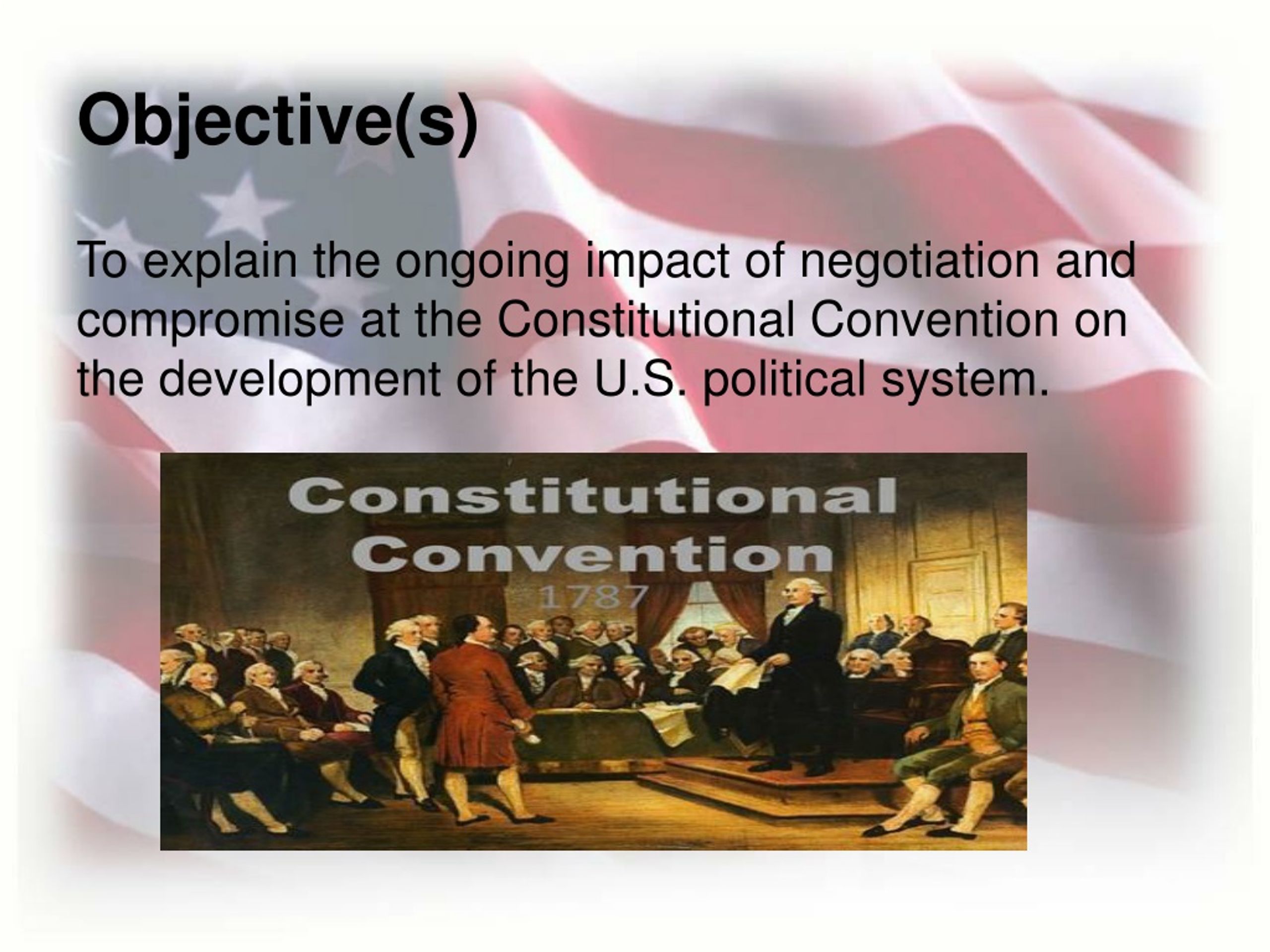 Objective(s)

To explain the ongoing impact of negotiation and compromise at the Constitutional Convention on the development of the U.S. political system.

Constitutional Convention
1787